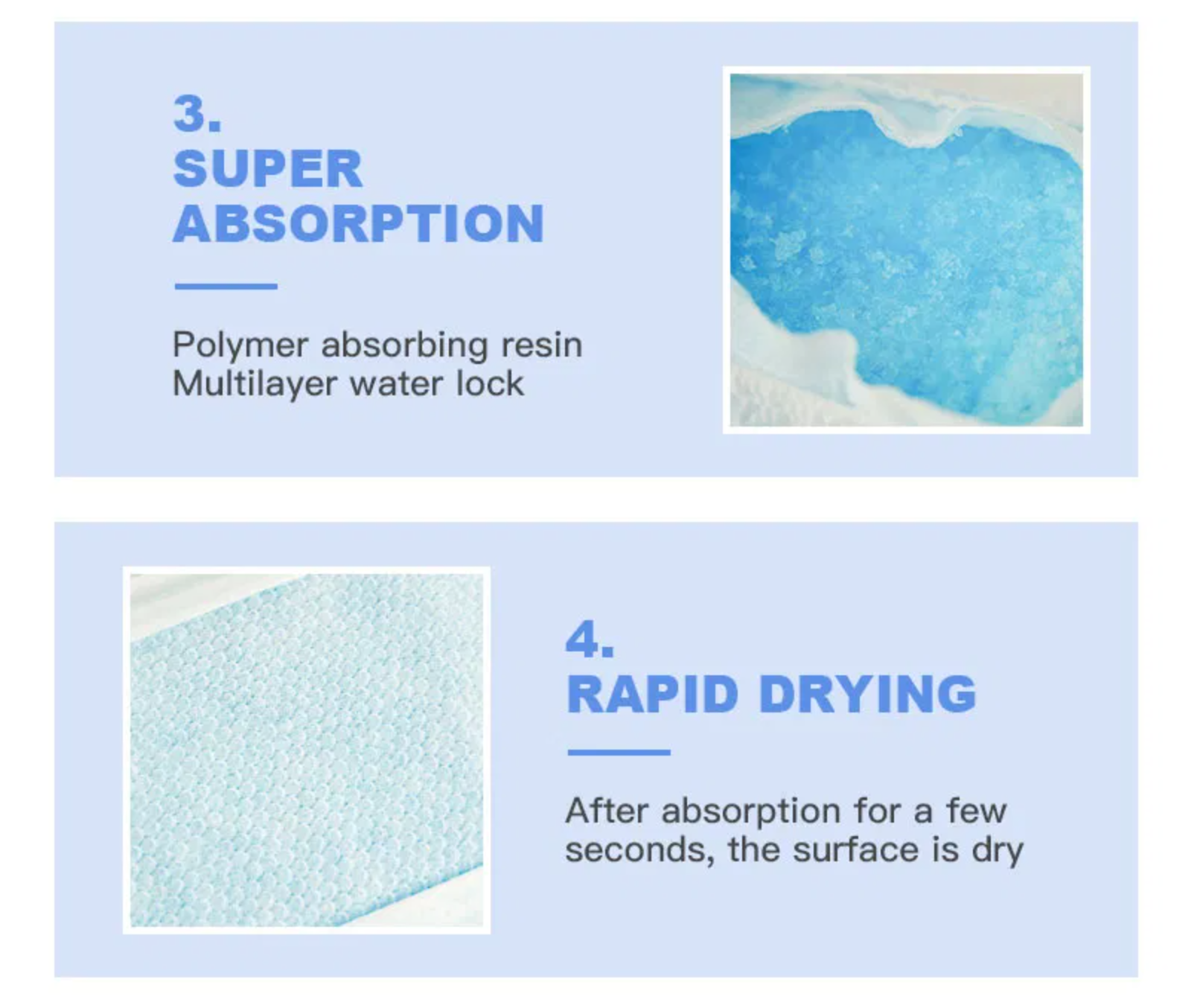 3.
SUPER
ABSORPTION

Polymer absorbing resin
Multilayer water lock

4.
RAPID DRYING

After absorption for a few seconds, the surface is dry